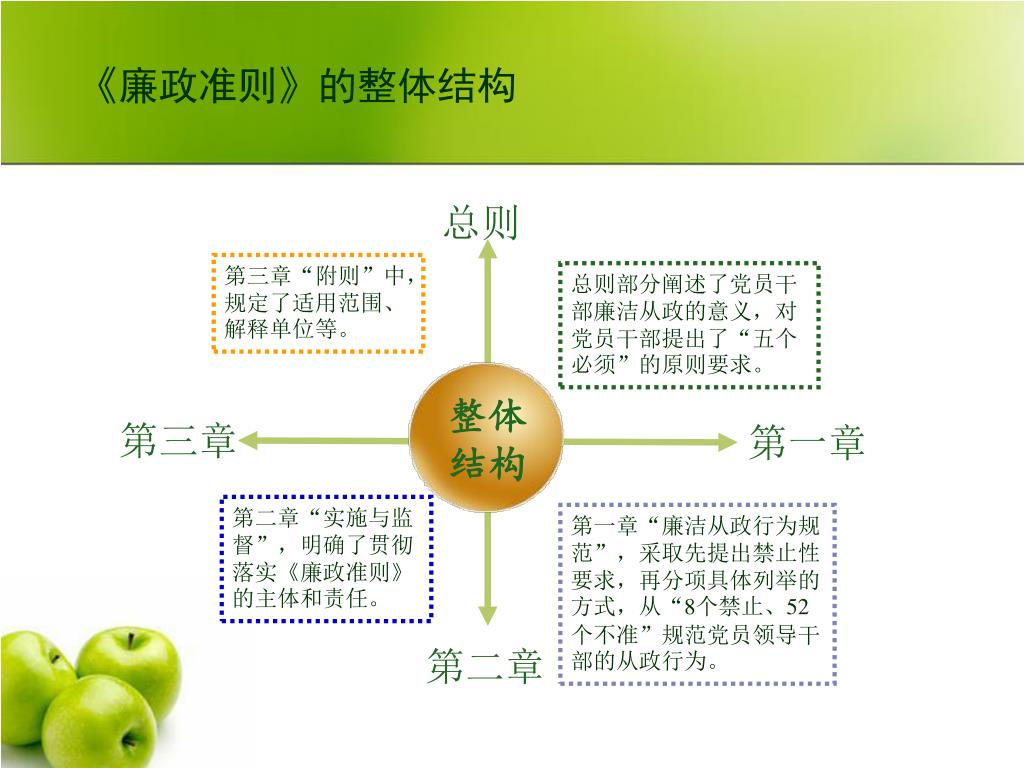 《廉政准则》的整体结构

总则

第三章“附则”中，规定了适用范围、解释单位等。

总则部分阐述了党员干部廉洁从政的意义，对党员干部提出了“五个必须”的原则要求。

第三章

整体结构

第一章

第二章“实施与监督”，明确了贯彻落实《廉政准则》的主体和责任。

第一章“廉洁从政行为规范”，采取先提出禁止性要求，再分项具体列举的方式，从“8个禁止、52个不准”规范党员领导干部的从政行为。

第二章